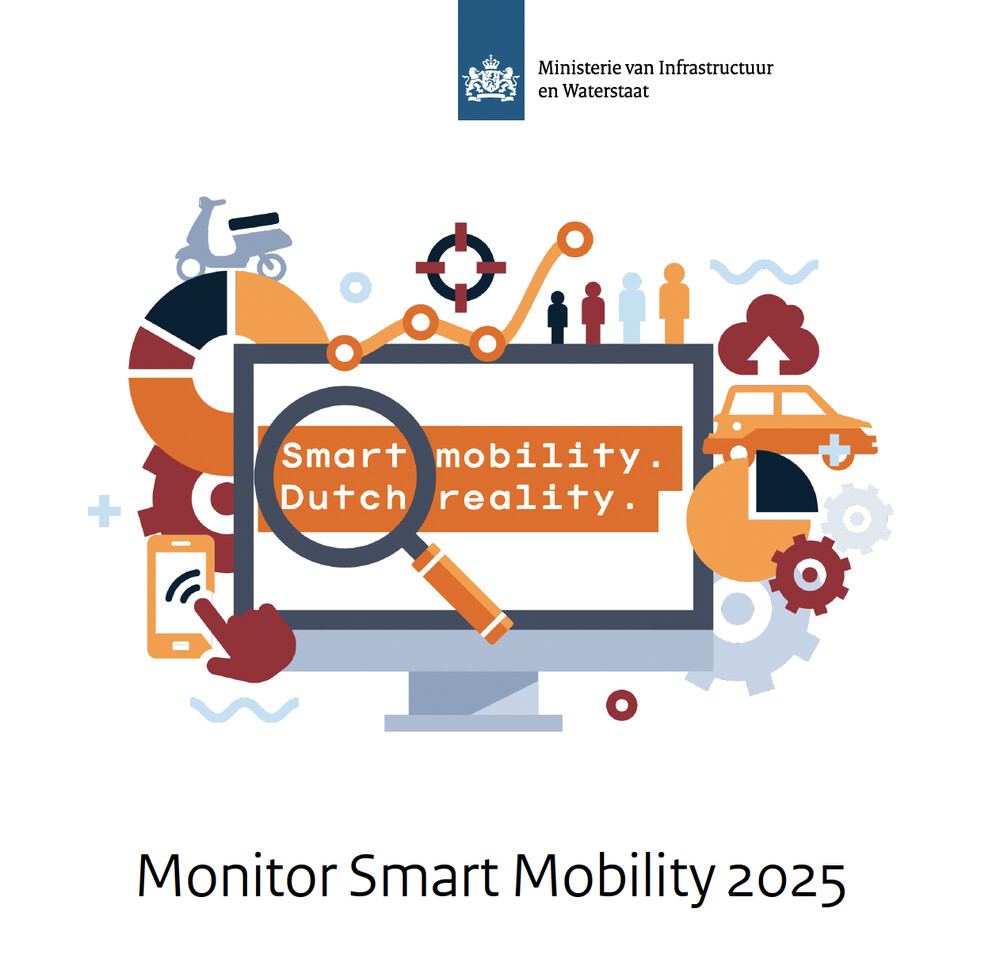 Ministerie van Infrastructuur en Waterstaat

Smart mobility.
Dutch reality.

Monitor Smart Mobility 2025